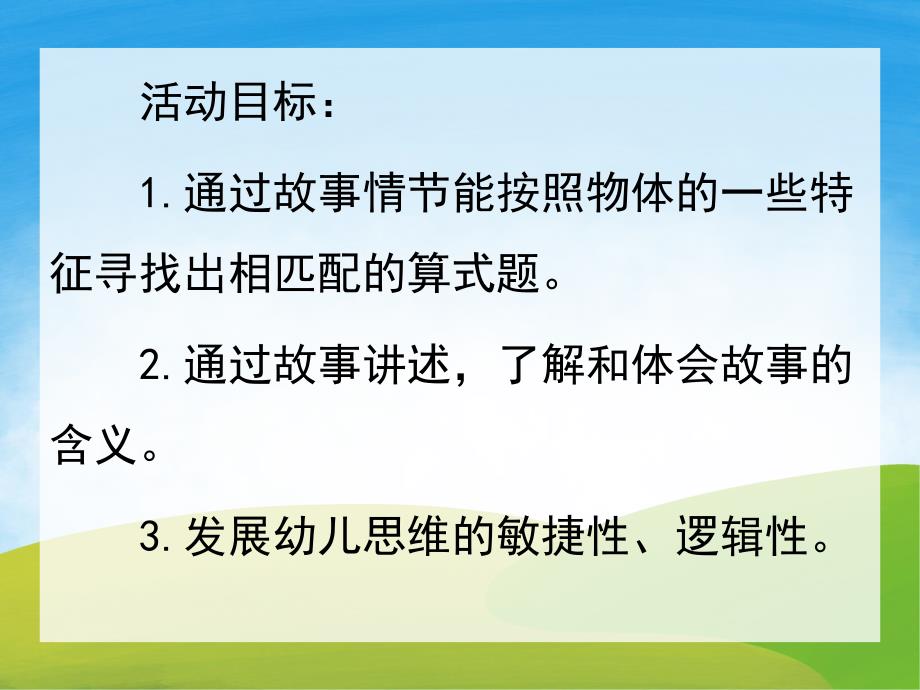 活动目标：

1.通过故事情节能按照物体的一些特征寻找出相匹配的算式题。

2.通过故事讲述，了解和体会故事的含义。

3.发展幼儿思维的敏捷性、逻辑性。